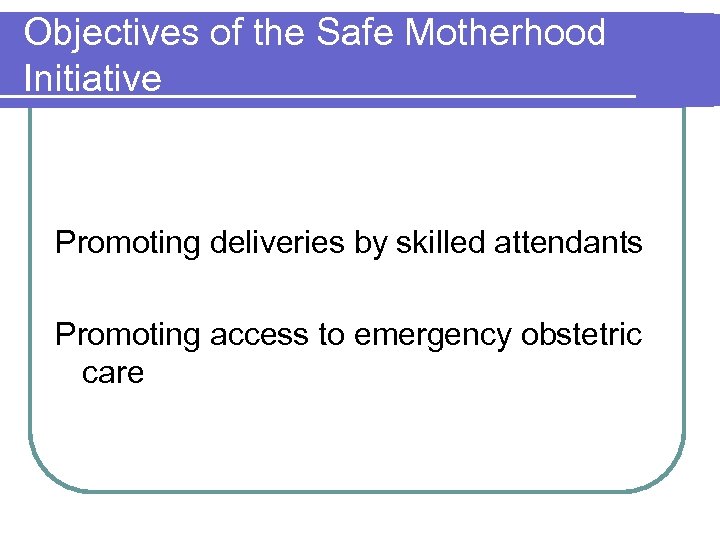 Objectives of the Safe Motherhood Initiative

Promoting deliveries by skilled attendants

Promoting access to emergency obstetric care